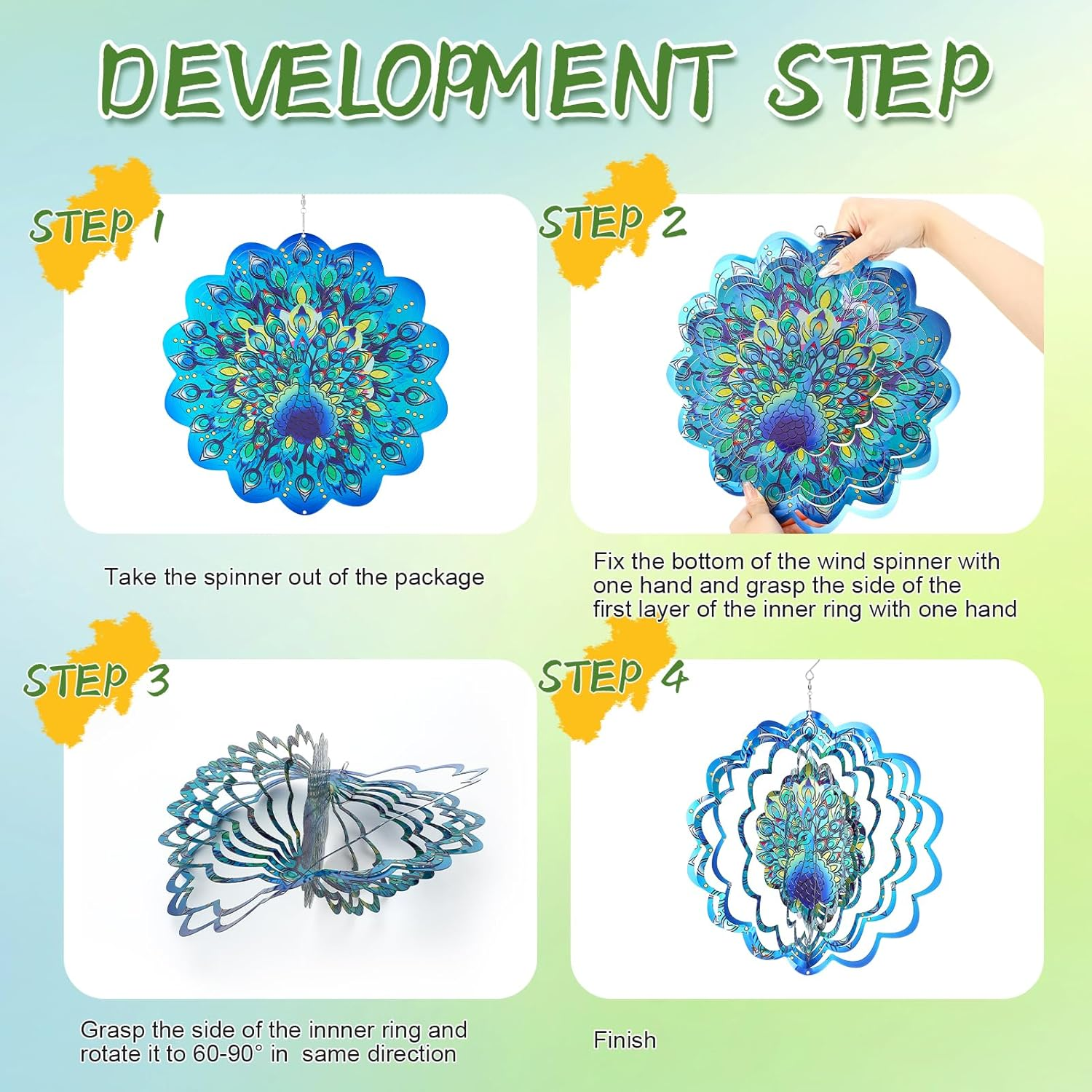 DEVELOPMENT STEP

STEP 1

Take the spinner out of the package

STEP 2

Fix the bottom of the wind spinner with one hand and grasp the side of the first layer of the inner ring with one hand

STEP 3

Grasp the side of the innner ring and rotate it to 60-90° in same direction

STEP 4

Finish